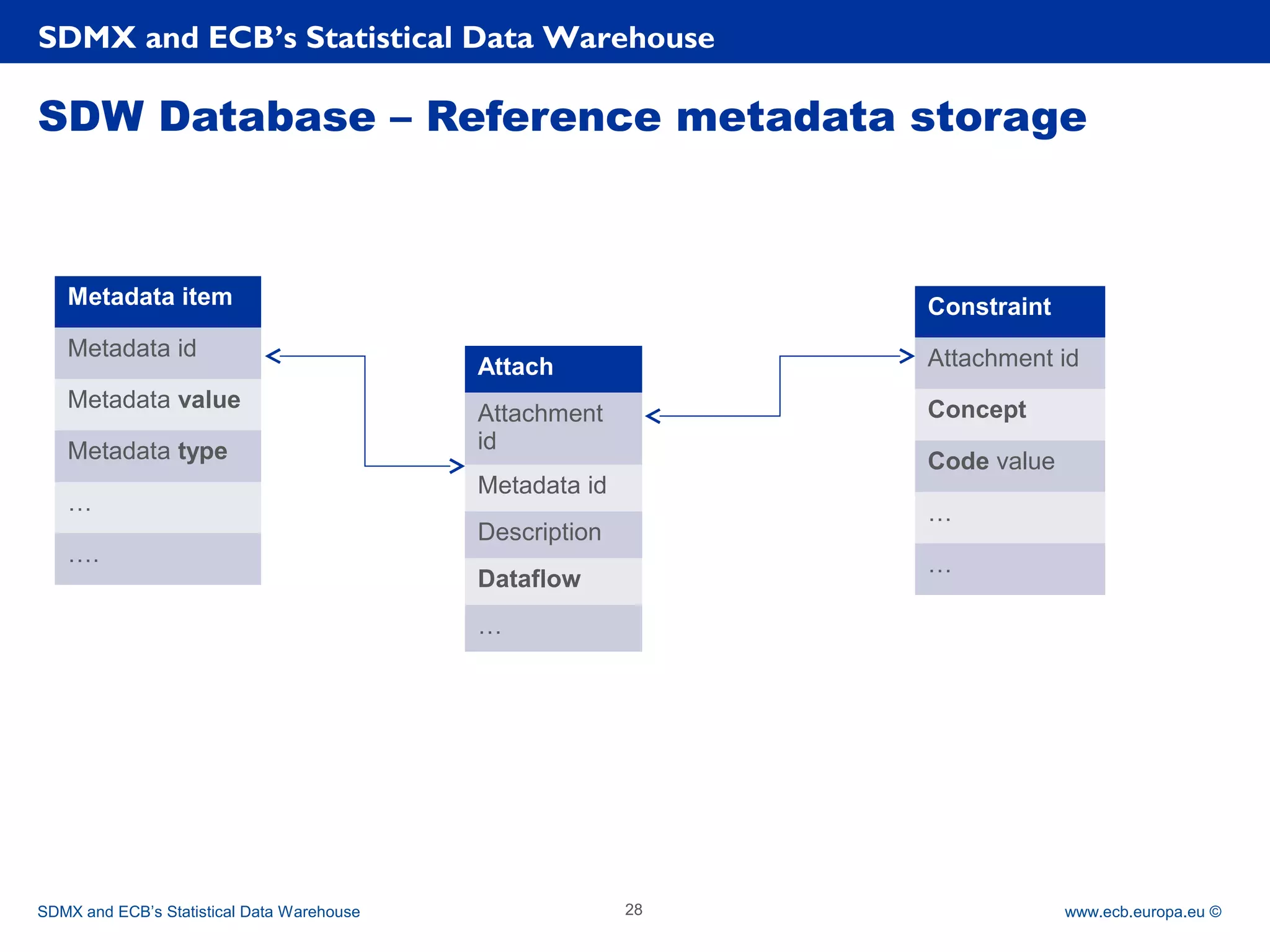 SDMX and ECB's Statistical Data Warehouse

SDW Database – Reference metadata storage

| Metadata item |
|---|
| Metadata id |
| Metadata value |
| Metadata type |
| … |
| …. |

| Attach |
|---|
| Attachment id |
| Metadata id |
| Description |
| Dataflow |
| … |

| Constraint |
|---|
| Attachment id |
| Concept |
| Code value |
| … |
| … |

SDMX and ECB's Statistical Data Warehouse

28

www.ecb.europa.eu ©